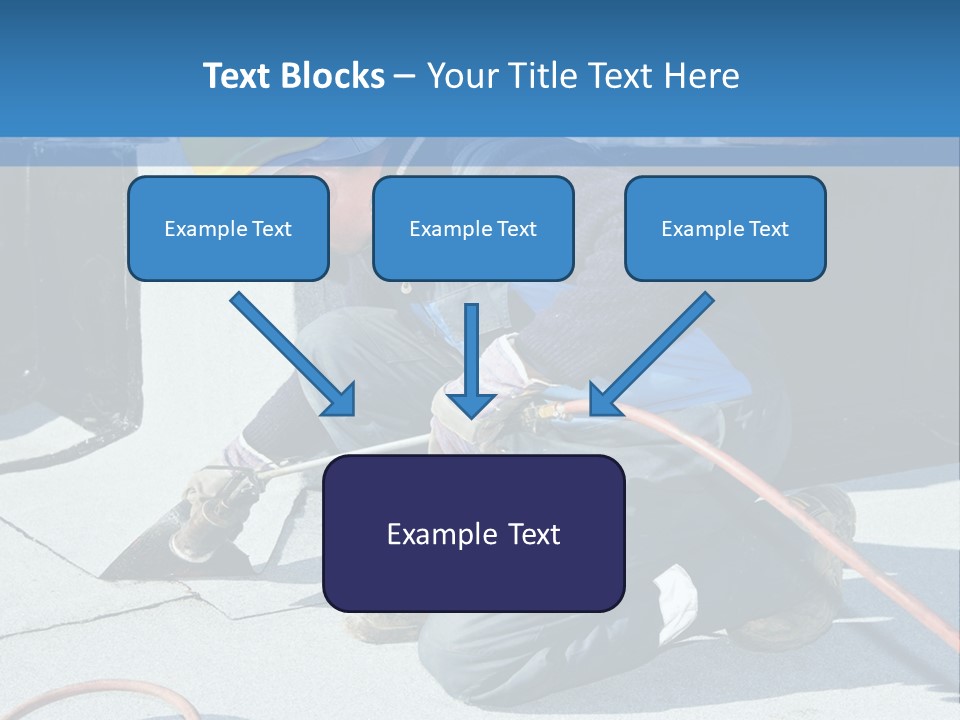 Text Blocks – Your Title Text Here

Example Text

Example Text

Example Text

Example Text